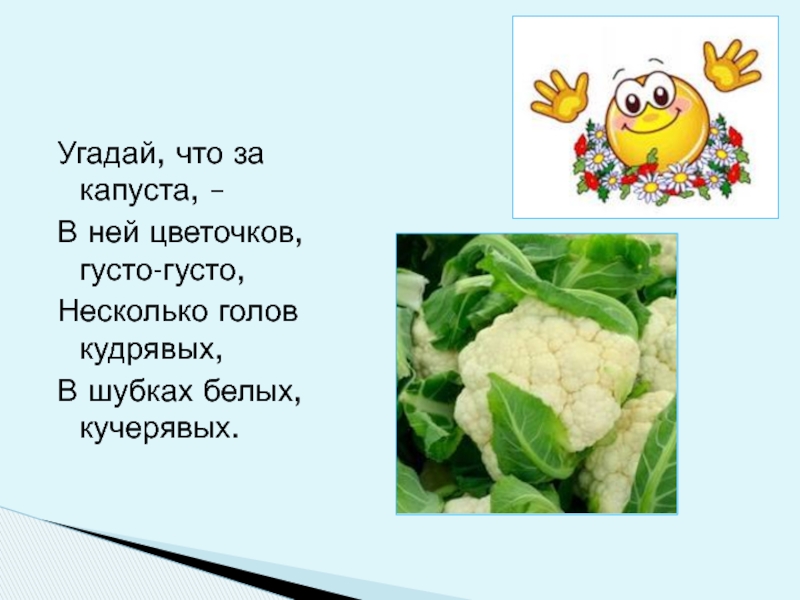 Угадай, что за капуста, –
В ней цветочков, густо-густо,
Несколько голов кудрявых,
В шубках белых, кучерявых.